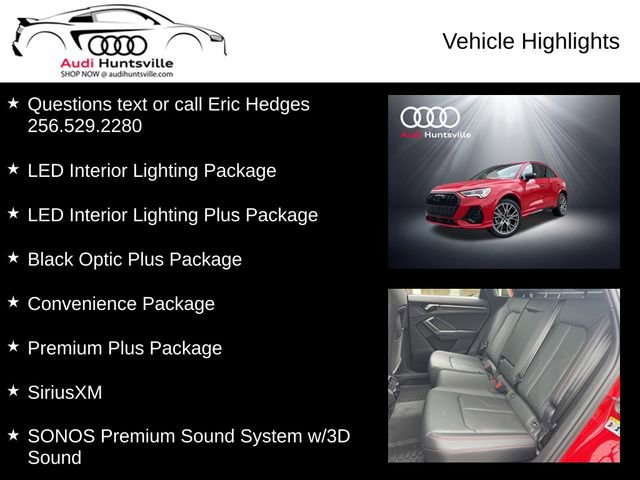 Audi Huntsville
SHOP NOW @ audihuntsville.com

Vehicle Highlights

★ Questions text or call Eric Hedges 256.529.2280

★ LED Interior Lighting Package

★ LED Interior Lighting Plus Package

★ Black Optic Plus Package

★ Convenience Package

★ Premium Plus Package

★ SiriusXM

★ SONOS Premium Sound System w/3D Sound

Audi Huntsville